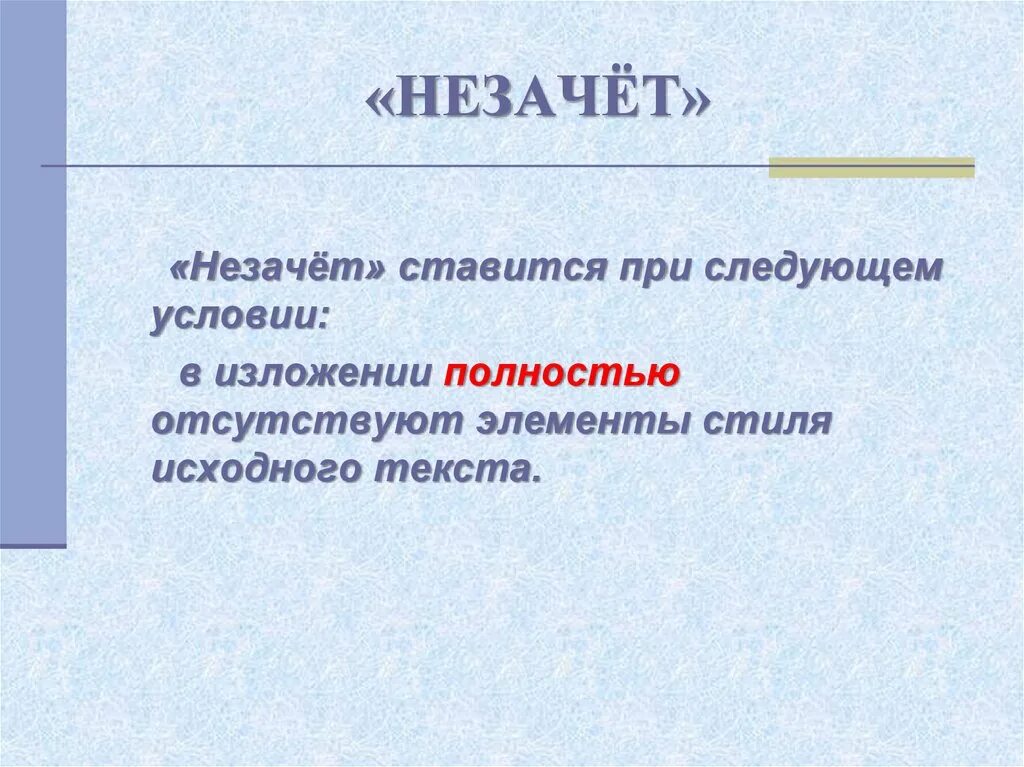 «НЕЗАЧЁТ»

«Незачёт» ставится при следующем условии:

в изложении полностью отсутствуют элементы стиля исходного текста.